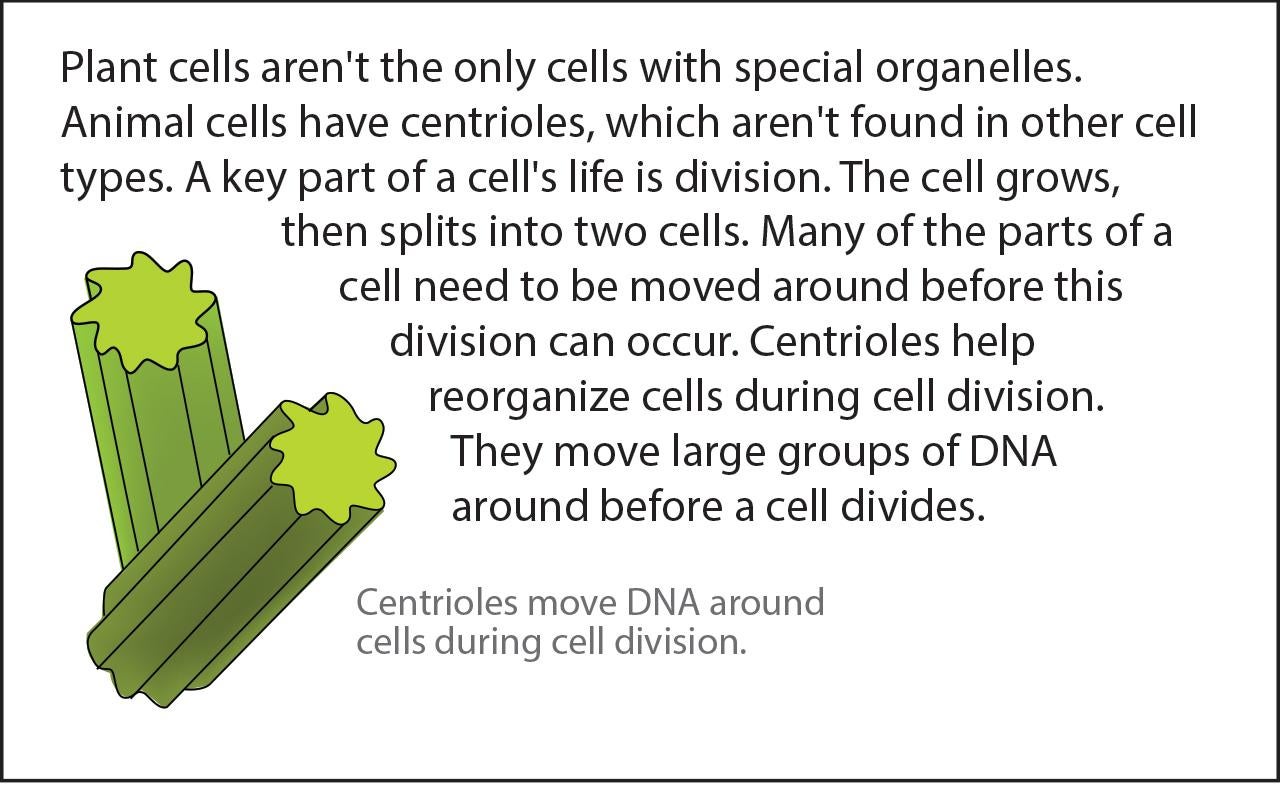 Plant cells aren't the only cells with special organelles. Animal cells have centrioles, which aren't found in other cell types. A key part of a cell's life is division. The cell grows, then splits into two cells. Many of the parts of a cell need to be moved around before this division can occur. Centrioles help reorganize cells during cell division. They move large groups of DNA around before a cell divides.

Centrioles move DNA around cells during cell division.